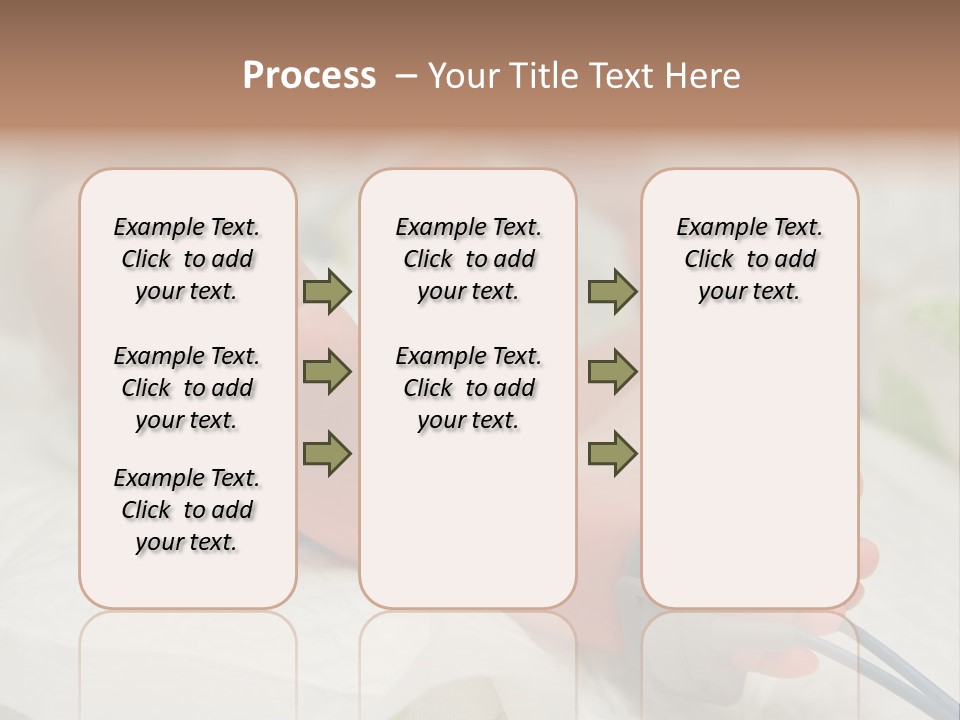 Process – Your Title Text Here

Example Text. Click to add your text.

Example Text. Click to add your text.

Example Text. Click to add your text.

Example Text. Click to add your text.

Example Text. Click to add your text.

Example Text. Click to add your text.